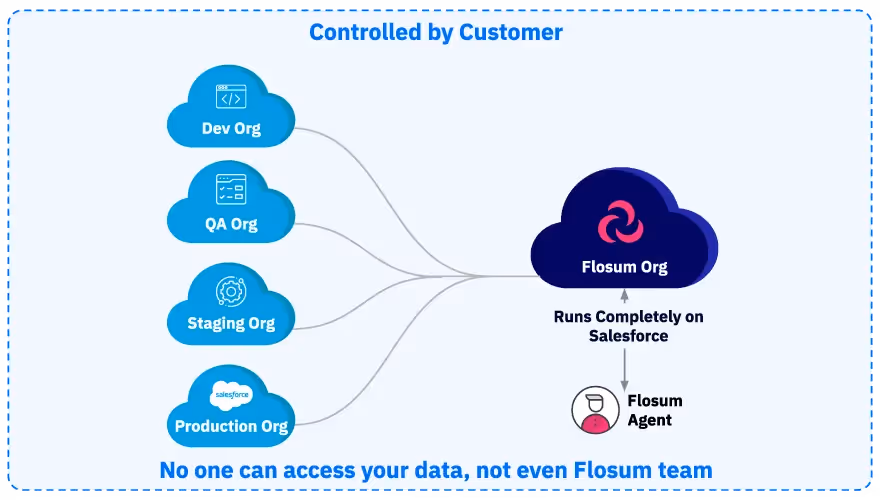 Controlled by Customer

Dev Org

QA Org

Staging Org

salesforce

Production Org

Flosum Org

Runs Completely on Salesforce

Flosum Agent

No one can access your data, not even Flosum team